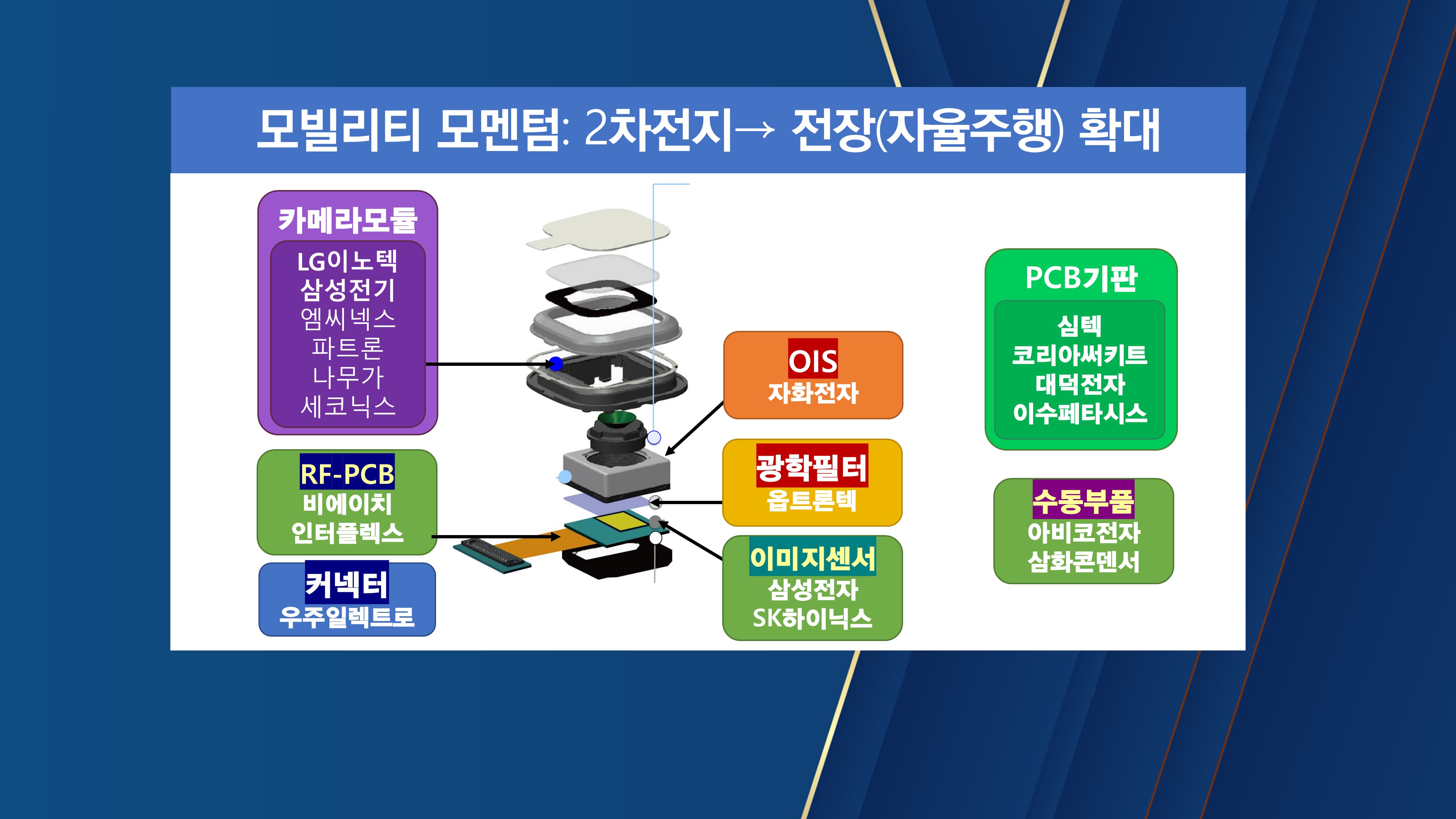 모빌리티 모멘텀: 2차전지→ 전장(자율주행) 확대

카메라모듈
LG이노텍
삼성전기
엠씨넥스
파트론
나무가
세코닉스

RF-PCB
비에이치
인터플렉스

커넥터
우주일렉트로

OIS
자화전자

광학필터
옵트론텍

이미지센서
삼성전자
SK하이닉스

PCB기판
심텍
코리아써키트
대덕전자
이수페타시스

수동부품
아비코전자
삼화콘덴서